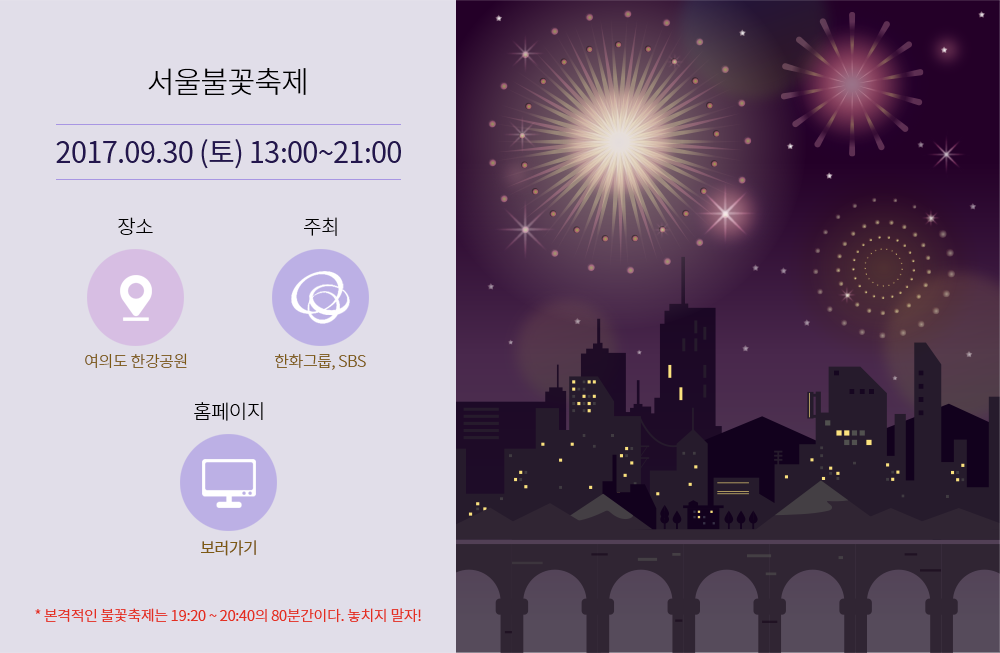 서울불꽃축제

2017.09.30 (토) 13:00~21:00

장소

여의도 한강공원

주최

한화그룹, SBS

홈페이지

보러가기

* 본격적인 불꽃축제는 19:20 ~ 20:40의 80분간이다. 놓치지 말자!